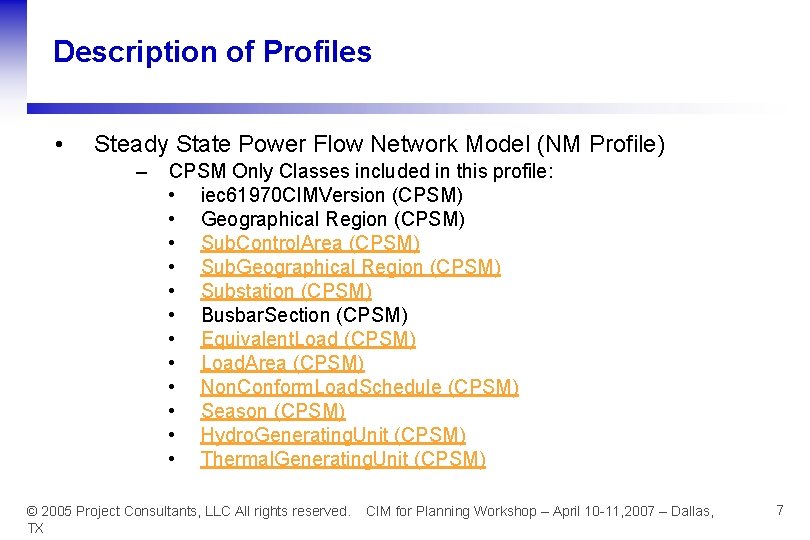 Description of Profiles

• Steady State Power Flow Network Model (NM Profile)
– CPSM Only Classes included in this profile:
• iec61970CIMVersion (CPSM)
• Geographical Region (CPSM)
• SubControlArea (CPSM)
• SubGeographical Region (CPSM)
• Substation (CPSM)
• BusbarSection (CPSM)
• EquivalentLoad (CPSM)
• LoadArea (CPSM)
• NonConformLoadSchedule (CPSM)
• Season (CPSM)
• HydroGeneratingUnit (CPSM)
• ThermalGeneratingUnit (CPSM)

© 2005 Project Consultants, LLC All rights reserved. CIM for Planning Workshop – April 10-11,2007 – Dallas, TX

7